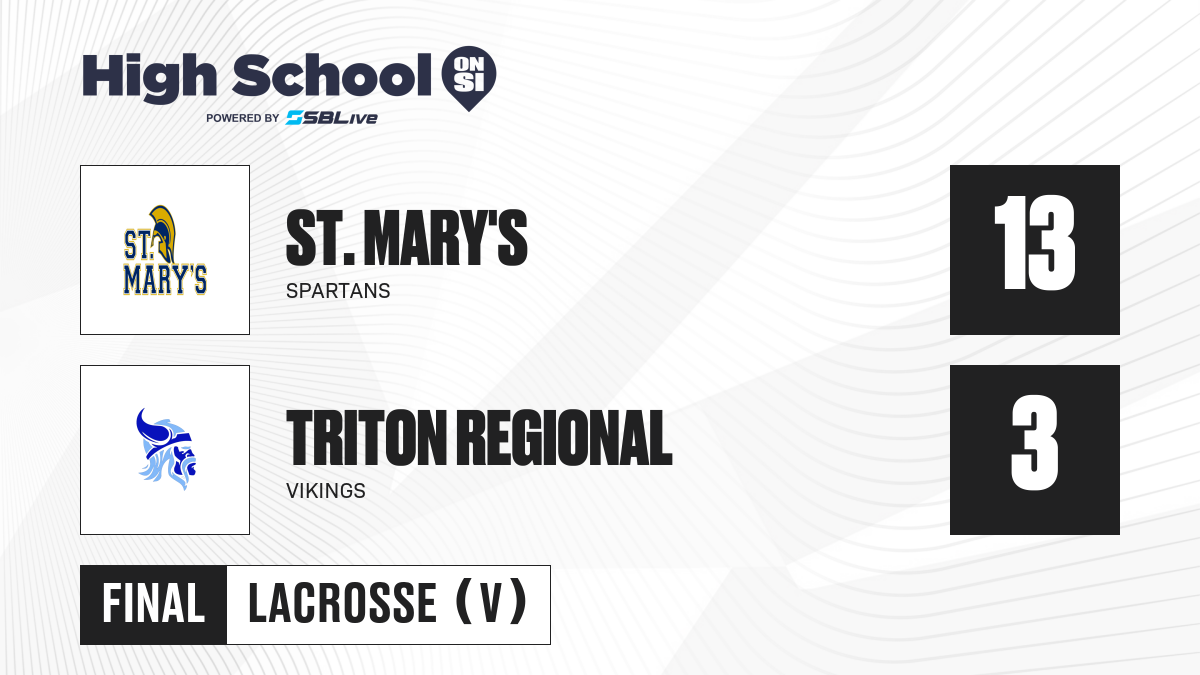 High School ON SI
POWERED BY SBLive

ST. MARY'S

ST. MARY'S
SPARTANS

13

TRITON REGIONAL
VIKINGS

3

FINAL LACROSSE (V)